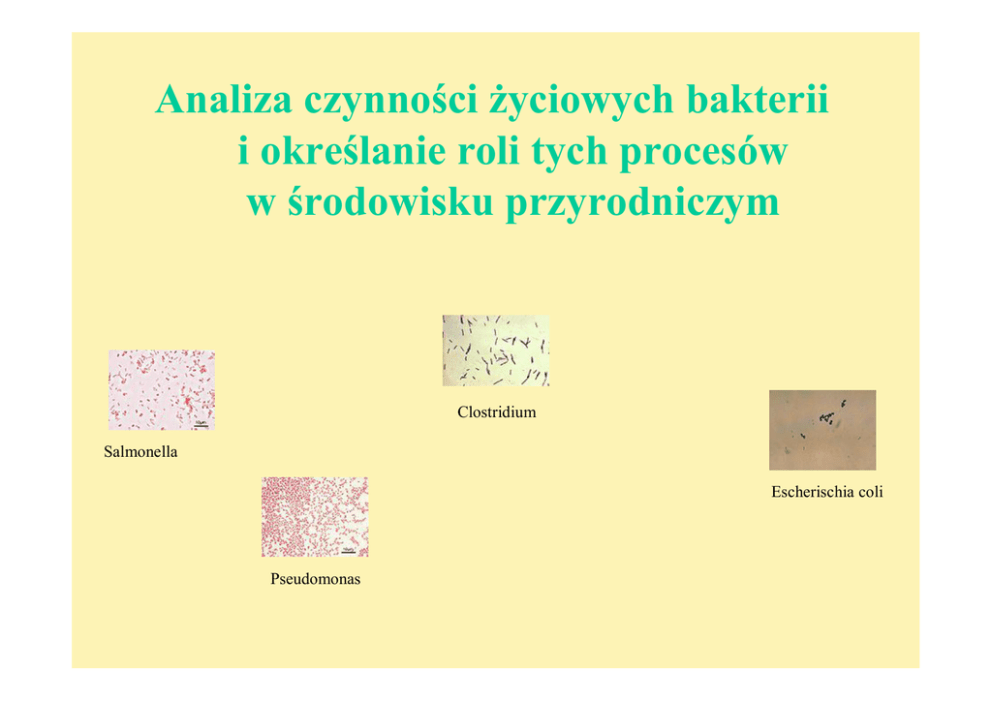 Analiza czynności życiowych bakterii i określanie roli tych procesów w środowisku przyrodniczym

Clostridium

Salmonella

Escherischia coli

Pseudomonas